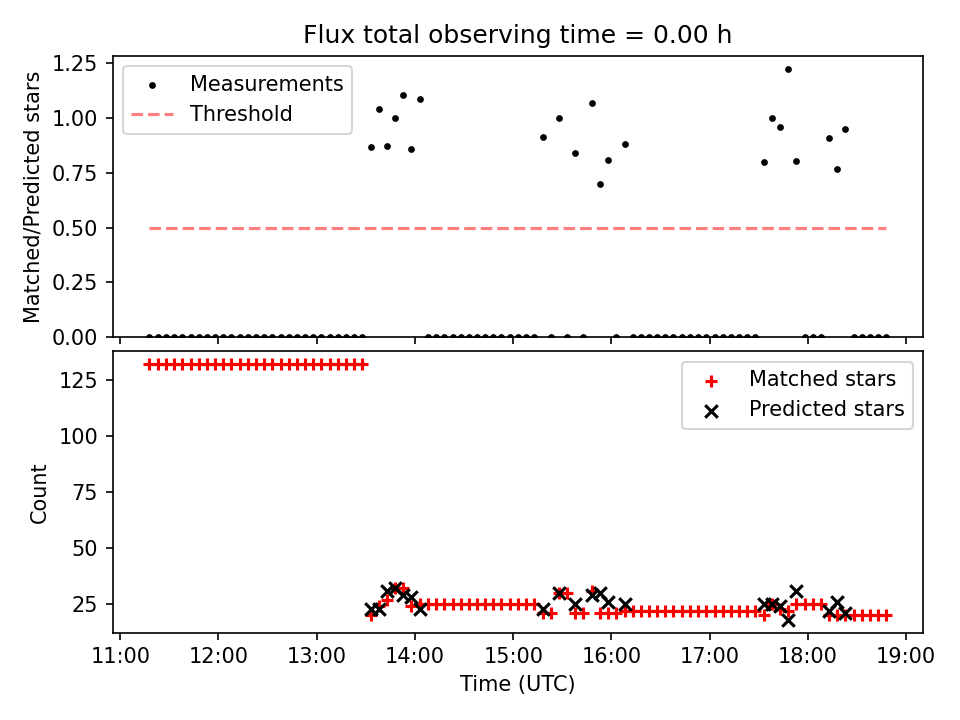 Flux total observing time = 0.00 h

Matched/Predicted stars

1.25
1.00
0.75
0.50
0.25
0.00

Measurements
Threshold

Count

125
100
75
50
25

Matched stars
Predicted stars

11:00 12:00 13:00 14:00 15:00 16:00 17:00 18:00 19:00

Time (UTC)